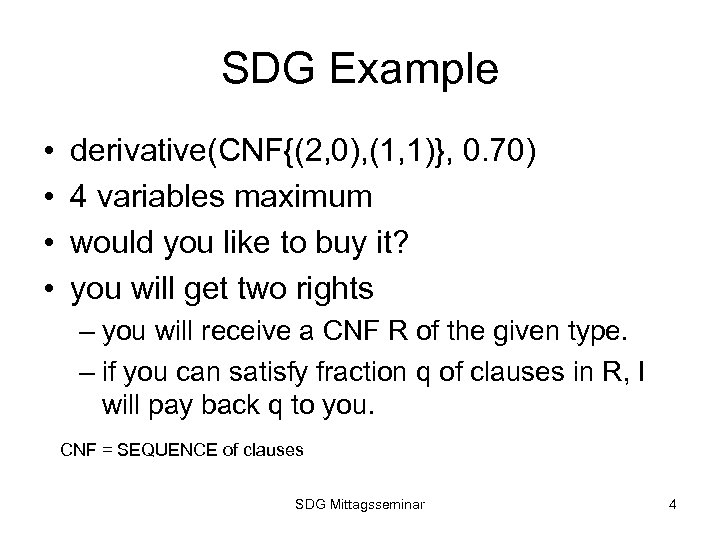 SDG Example

• derivative(CNF{(2,0),(1,1)}, 0.70)
• 4 variables maximum
• would you like to buy it?
• you will get two rights
– you will receive a CNF R of the given type.
– if you can satisfy fraction q of clauses in R, I will pay back q to you.

CNF = SEQUENCE of clauses

SDG Mittagsseminar

4